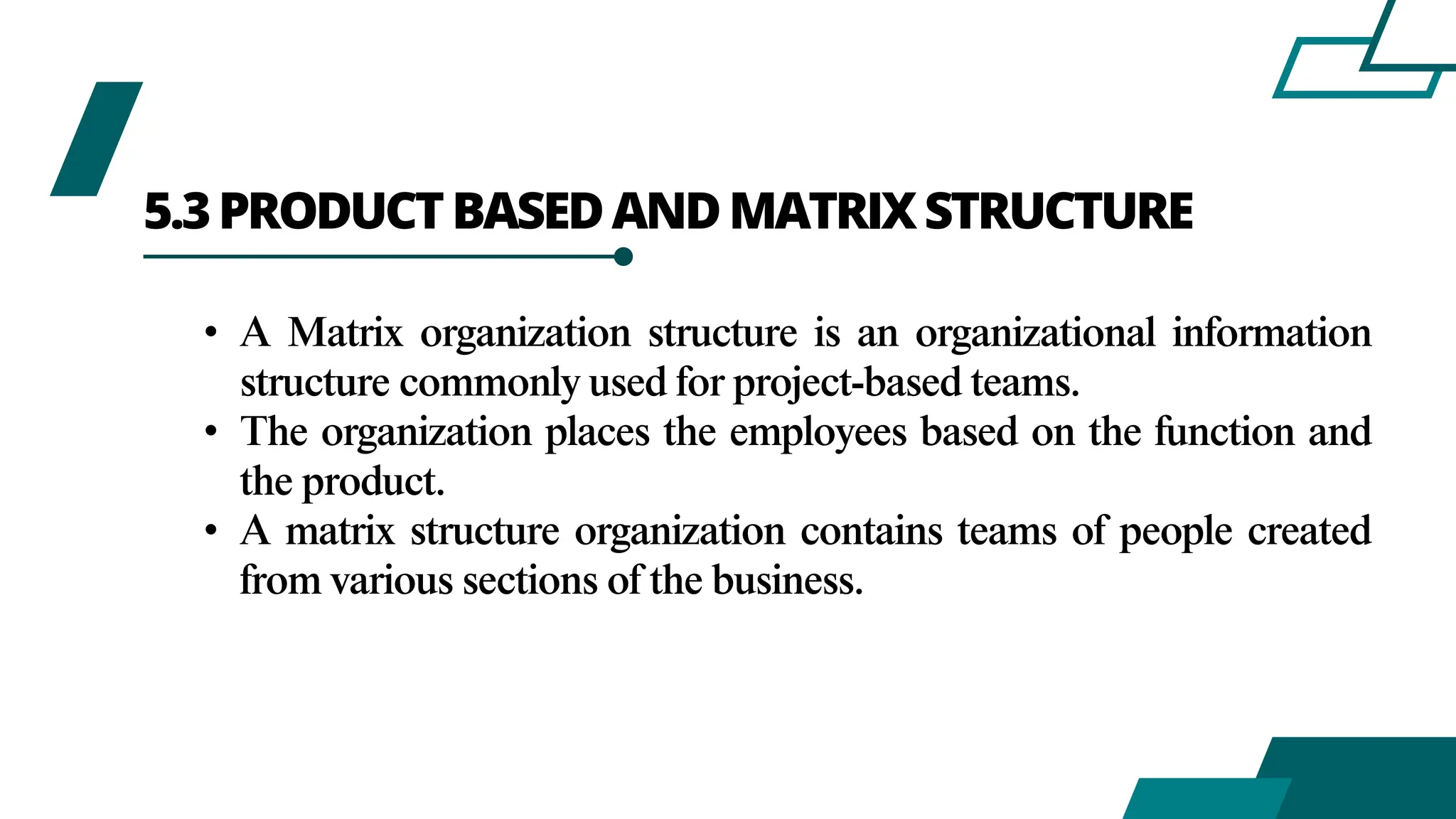 5.3 PRODUCT BASED AND MATRIX STRUCTURE

• A Matrix organization structure is an organizational information structure commonly used for project-based teams.
• The organization places the employees based on the function and the product.
• A matrix structure organization contains teams of people created from various sections of the business.